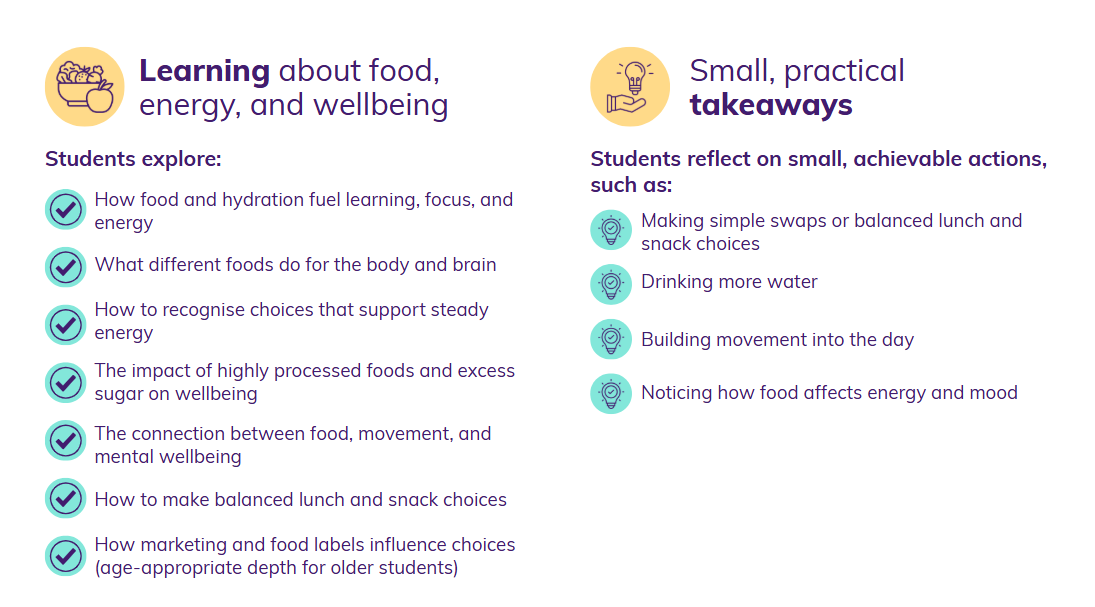 Learning about food, energy, and wellbeing

Students explore:

How food and hydration fuel learning, focus, and energy

What different foods do for the body and brain

How to recognise choices that support steady energy

The impact of highly processed foods and excess sugar on wellbeing

The connection between food, movement, and mental wellbeing

How to make balanced lunch and snack choices

How marketing and food labels influence choices (age-appropriate depth for older students)

Small, practical takeaways

Students reflect on small, achievable actions, such as:

Making simple swaps or balanced lunch and snack choices

Drinking more water

Building movement into the day

Noticing how food affects energy and mood